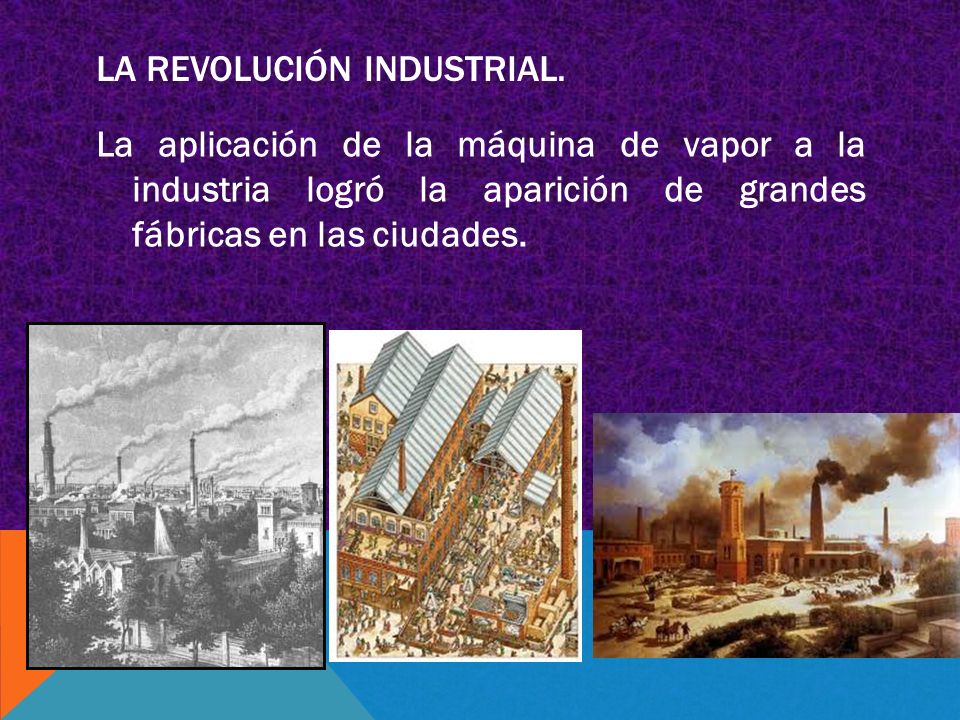 LA REVOLUCIÓN INDUSTRIAL.

La aplicación de la máquina de vapor a la industria logró la aparición de grandes fábricas en las ciudades.